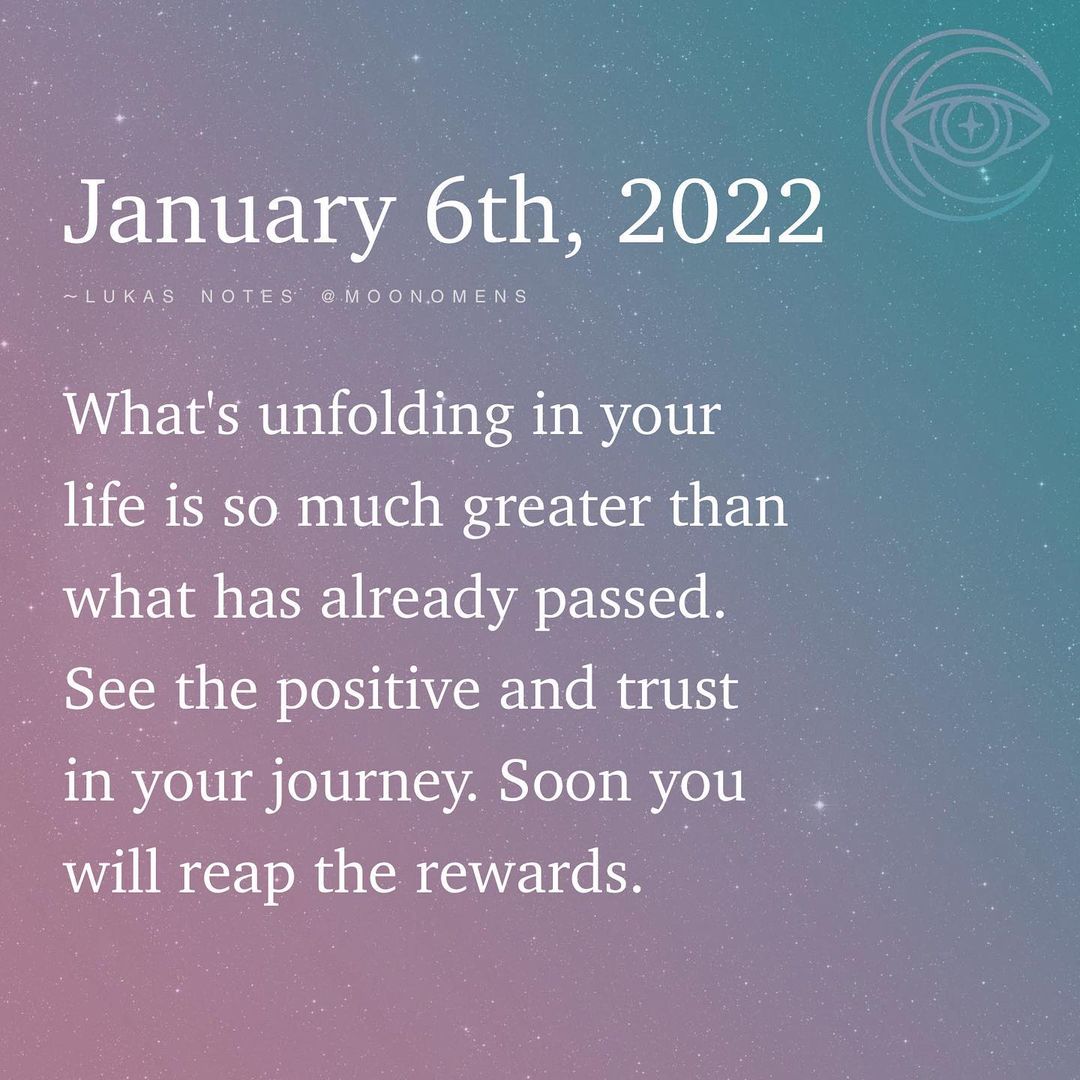 January 6th, 2022

~LUKAS NOTES @MOONOMENS

What's unfolding in your life is so much greater than what has already passed. See the positive and trust in your journey. Soon you will reap the rewards.